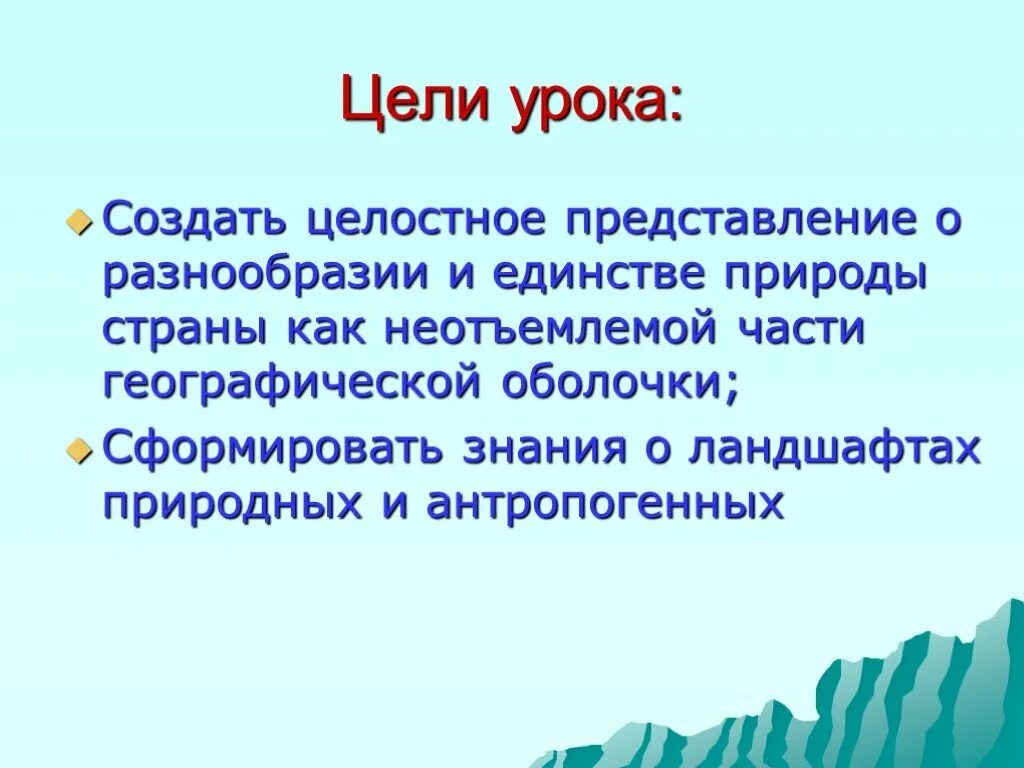 Цели урока:

Создать целостное представление о разнообразии и единстве природы страны как неотъемлемой части географической оболочки;

Сформировать знания о ландшафтах природных и антропогенных